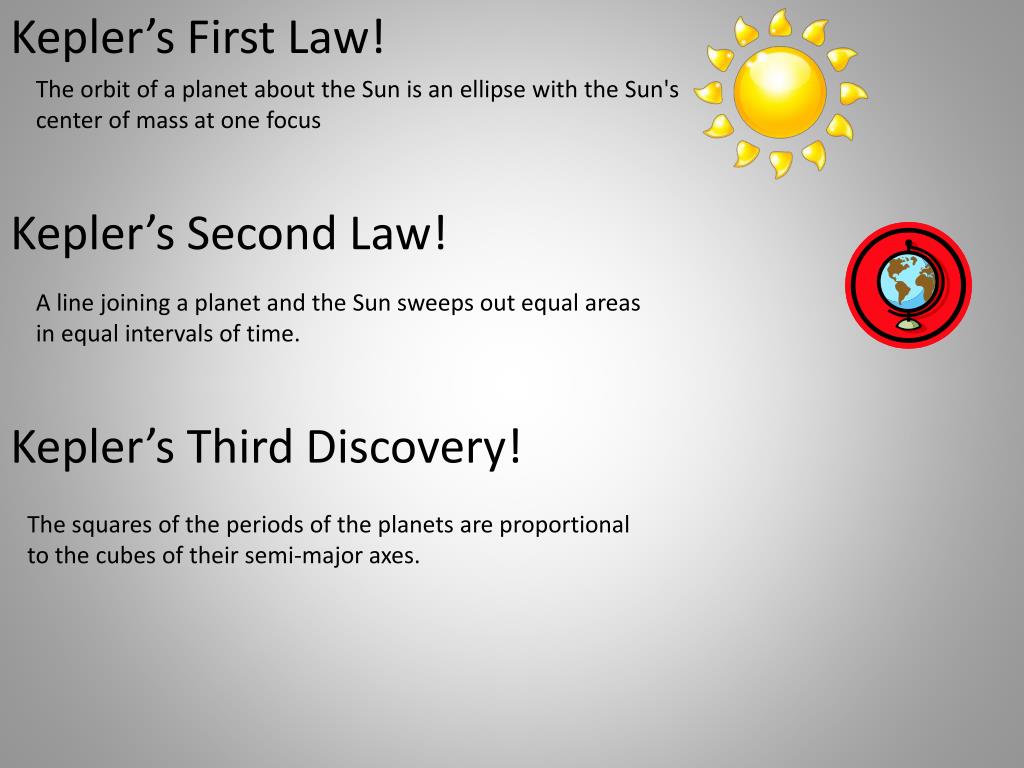 Kepler’s First Law!

The orbit of a planet about the Sun is an ellipse with the Sun's center of mass at one focus

Kepler’s Second Law!

A line joining a planet and the Sun sweeps out equal areas in equal intervals of time.

Kepler’s Third Discovery!

The squares of the periods of the planets are proportional to the cubes of their semi-major axes.